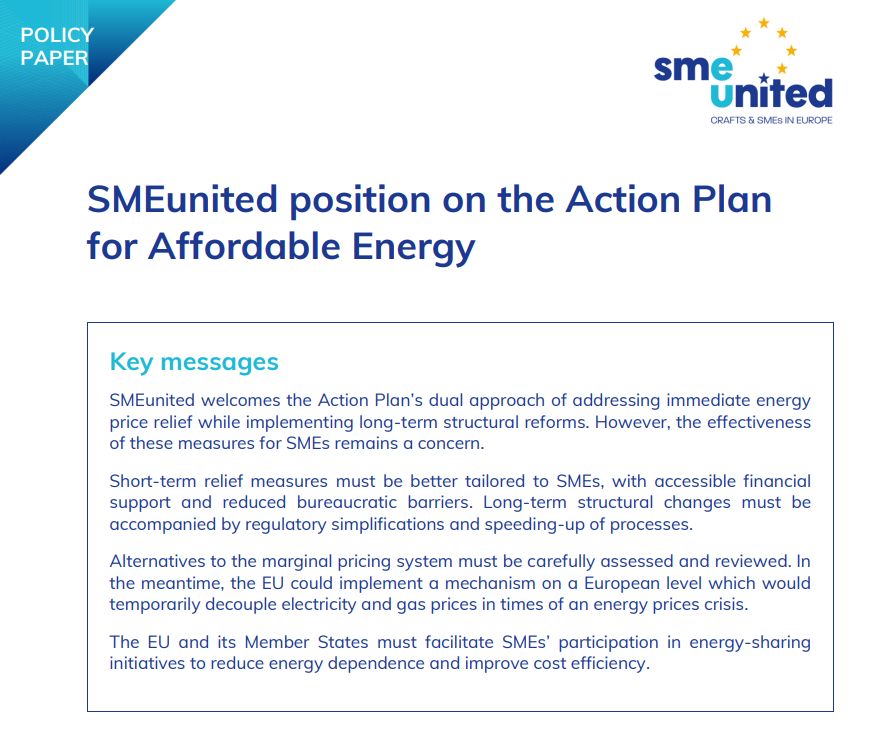 POLICY PAPER

sme united
CRAFTS & SMEs IN EUROPE

SMEunited position on the Action Plan for Affordable Energy

Key messages

SMEunited welcomes the Action Plan's dual approach of addressing immediate energy price relief while implementing long-term structural reforms. However, the effectiveness of these measures for SMEs remains a concern.

Short-term relief measures must be better tailored to SMEs, with accessible financial support and reduced bureaucratic barriers. Long-term structural changes must be accompanied by regulatory simplifications and speeding-up of processes.

Alternatives to the marginal pricing system must be carefully assessed and reviewed. In the meantime, the EU could implement a mechanism on a European level which would temporarily decouple electricity and gas prices in times of an energy prices crisis.

The EU and its Member States must facilitate SMEs' participation in energy-sharing initiatives to reduce energy dependence and improve cost efficiency.